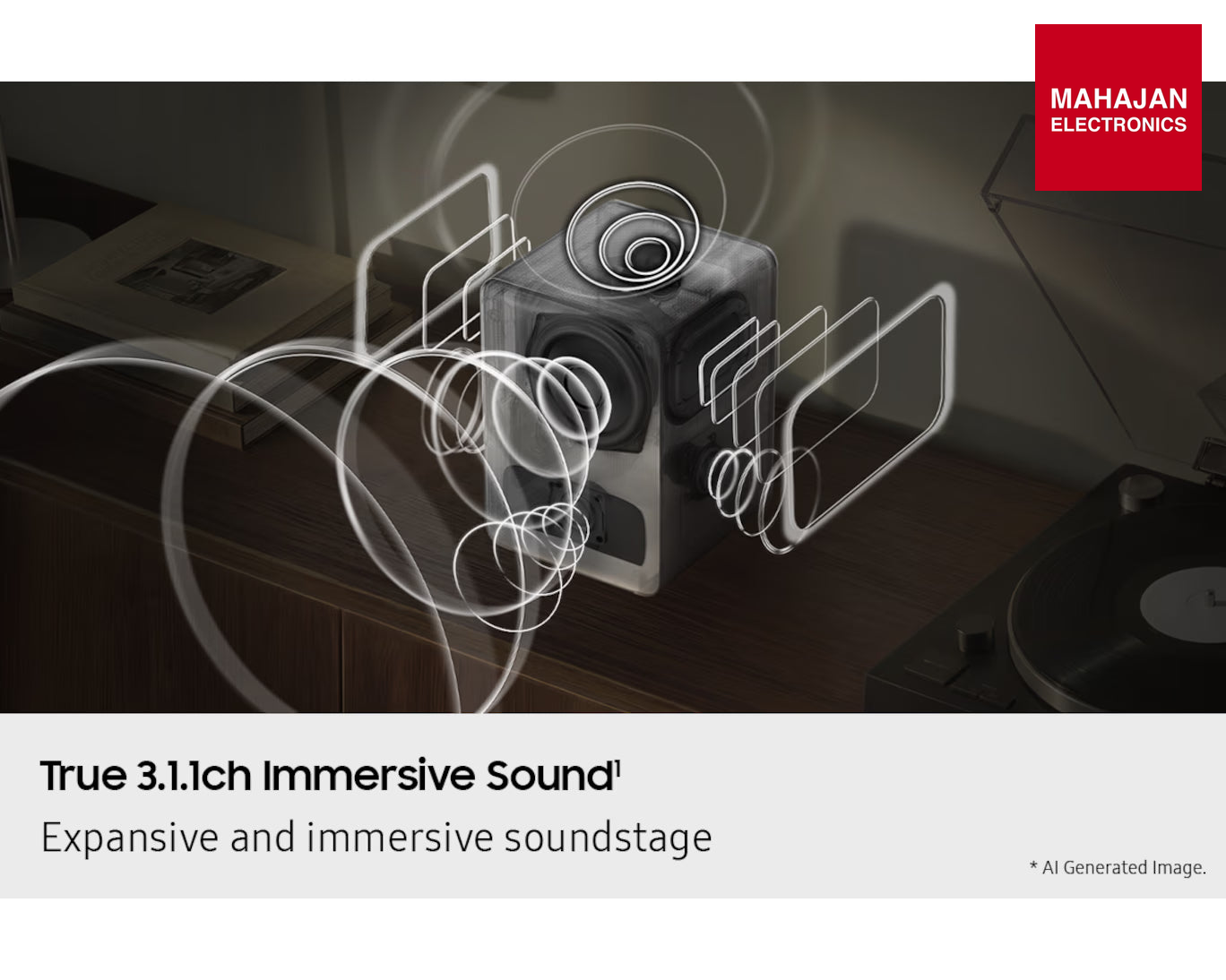 MAHAJAN
ELECTRONICS

True 3.1.1ch Immersive Sound$^1$

Expansive and immersive soundstage

* AI Generated Image.